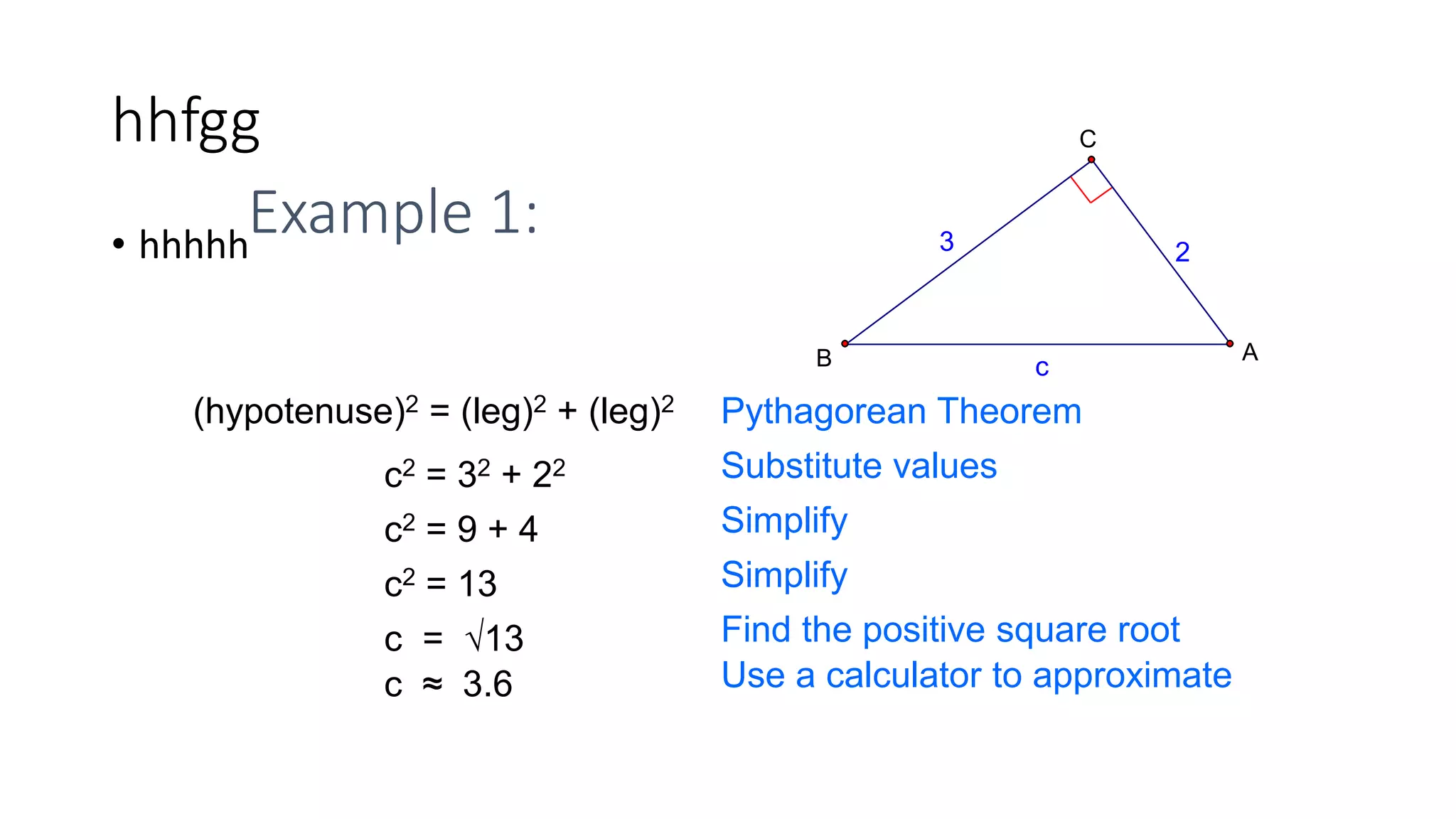 hhfgg

• hhhhh

Example 1:

C

3

2

B

c

A

$(\text{hypotenuse})^2 = (\text{leg})^2 + (\text{leg})^2$ Pythagorean Theorem

$c^2 = 3^2 + 2^2$ Substitute values

$c^2 = 9 + 4$ Simplify

$c^2 = 13$ Simplify

$c = \sqrt{13}$ Find the positive square root

$c \approx 3.6$ Use a calculator to approximate